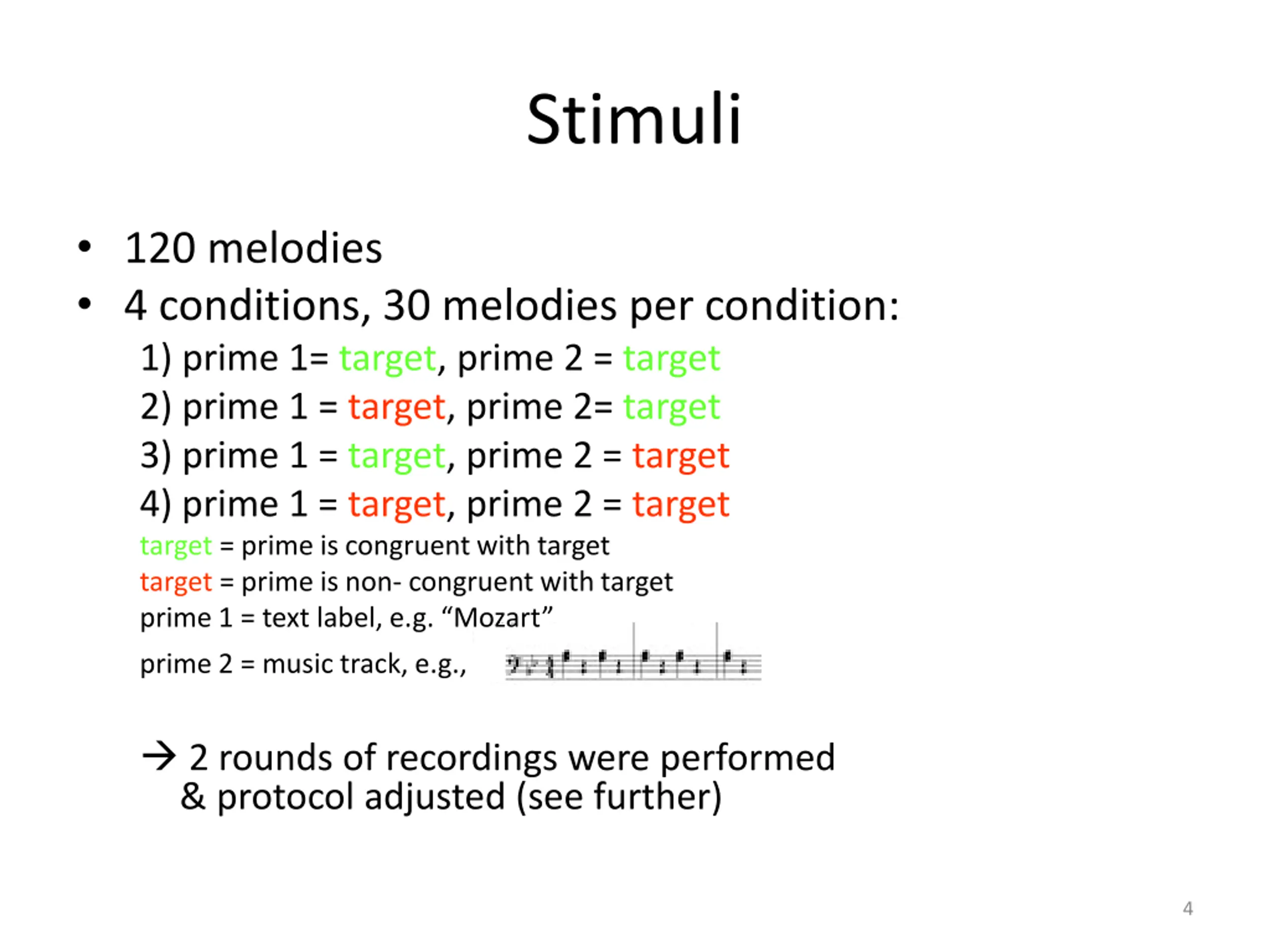 Stimuli

• 120 melodies
• 4 conditions, 30 melodies per condition:

1) prime 1= target, prime 2 = target
2) prime 1 = target, prime 2= target
3) prime 1 = target, prime 2 = target
4) prime 1 = target, prime 2 = target

target = prime is congruent with target
target = prime is non- congruent with target
prime 1 = text label, e.g. “Mozart”
prime 2 = music track, e.g.,

→ 2 rounds of recordings were performed & protocol adjusted (see further)

4